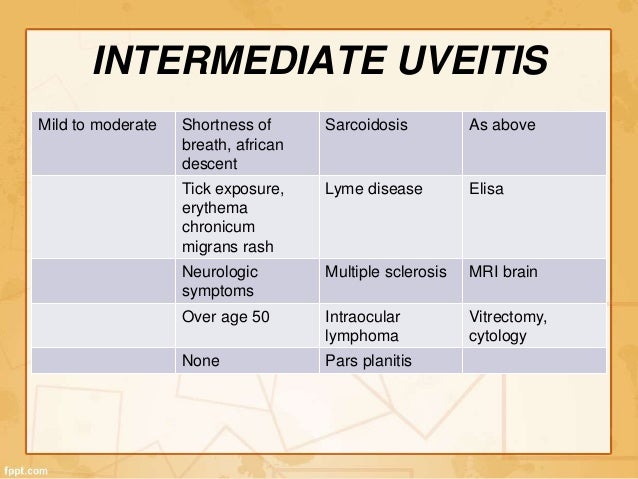 INTERMEDIATE UVEITIS

| Mild to moderate | Shortness of breath, african descent | Sarcoidosis | As above |
|---|---|---|---|
| | Tick exposure, erythema chronicum migrans rash | Lyme disease | Elisa |
| | Neurologic symptoms | Multiple sclerosis | MRI brain |
| | Over age 50 | Intraocular lymphoma | Vitrectomy, cytology |
| | None | Pars planitis | |

fppt.com